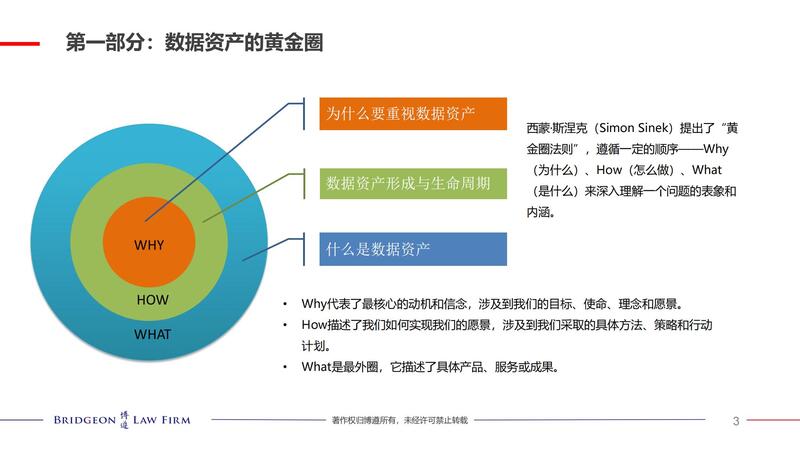 第一部分：数据资产的黄金圈

WHY

HOW

WHAT

为什么要重视数据资产

数据资产形成与生命周期

什么是数据资产

西蒙·斯涅克（Simon Sinek）提出了“黄金圈法则”，遵循一定的顺序——Why（为什么）、How（怎么做）、What（是什么）来深入理解一个问题的表象和内涵。

• Why代表了最核心的动机和信念，涉及到我们的目标、使命、理念和愿景。
• How描述了我们如何实现我们的愿景，涉及到我们采取的具体方法、策略和行动计划。
• What是最外圈，它描述了具体产品、服务或成果。

BRIDGEON 博道 LAW FIRM

著作权归博道所有，未经许可禁止转载

3